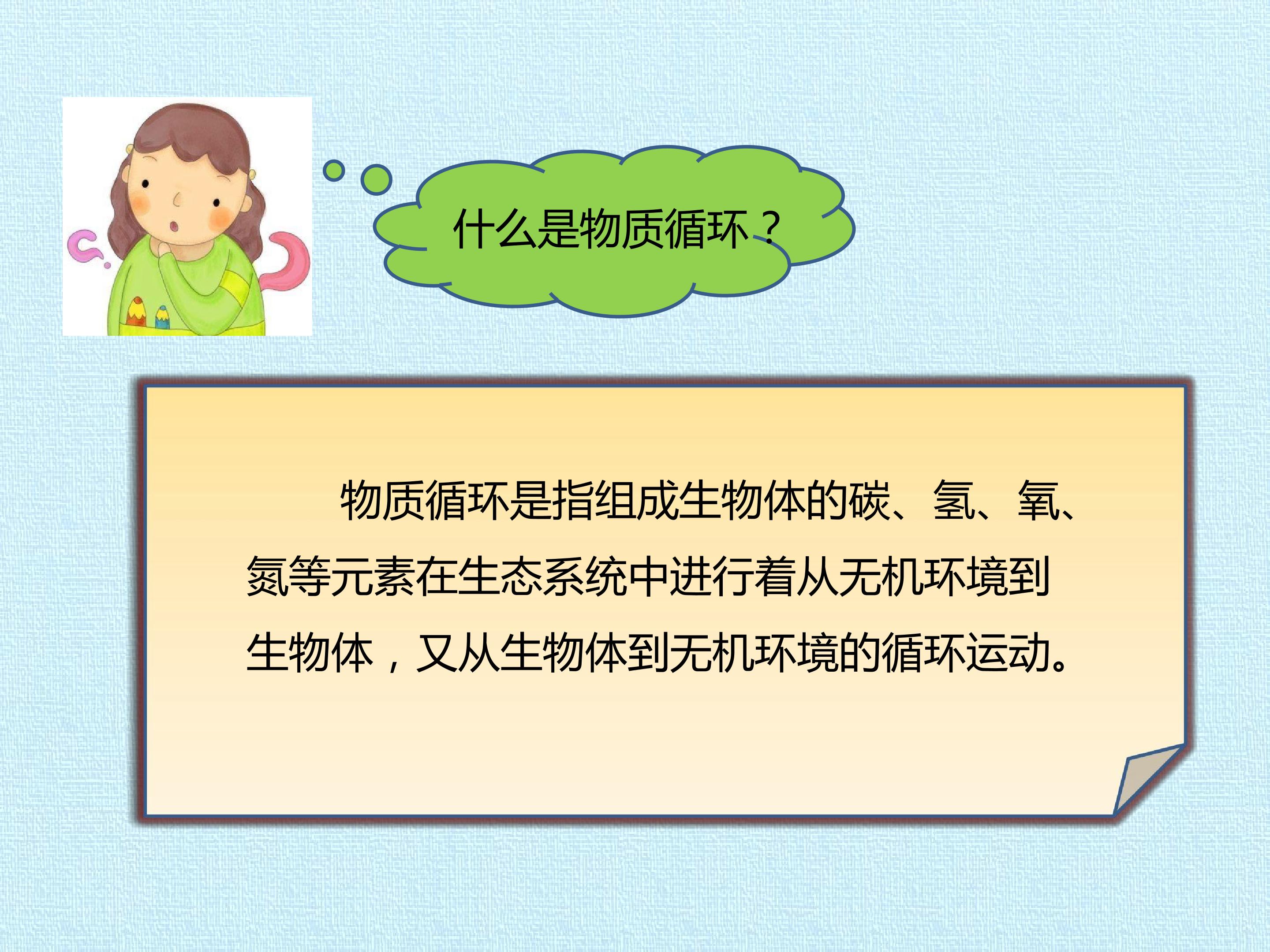 什么是物质循环？

物质循环是指组成生物体的碳、氢、氧、氮等元素在生态系统中进行着从无机环境到生物体，又从生物体到无机环境的循环运动。